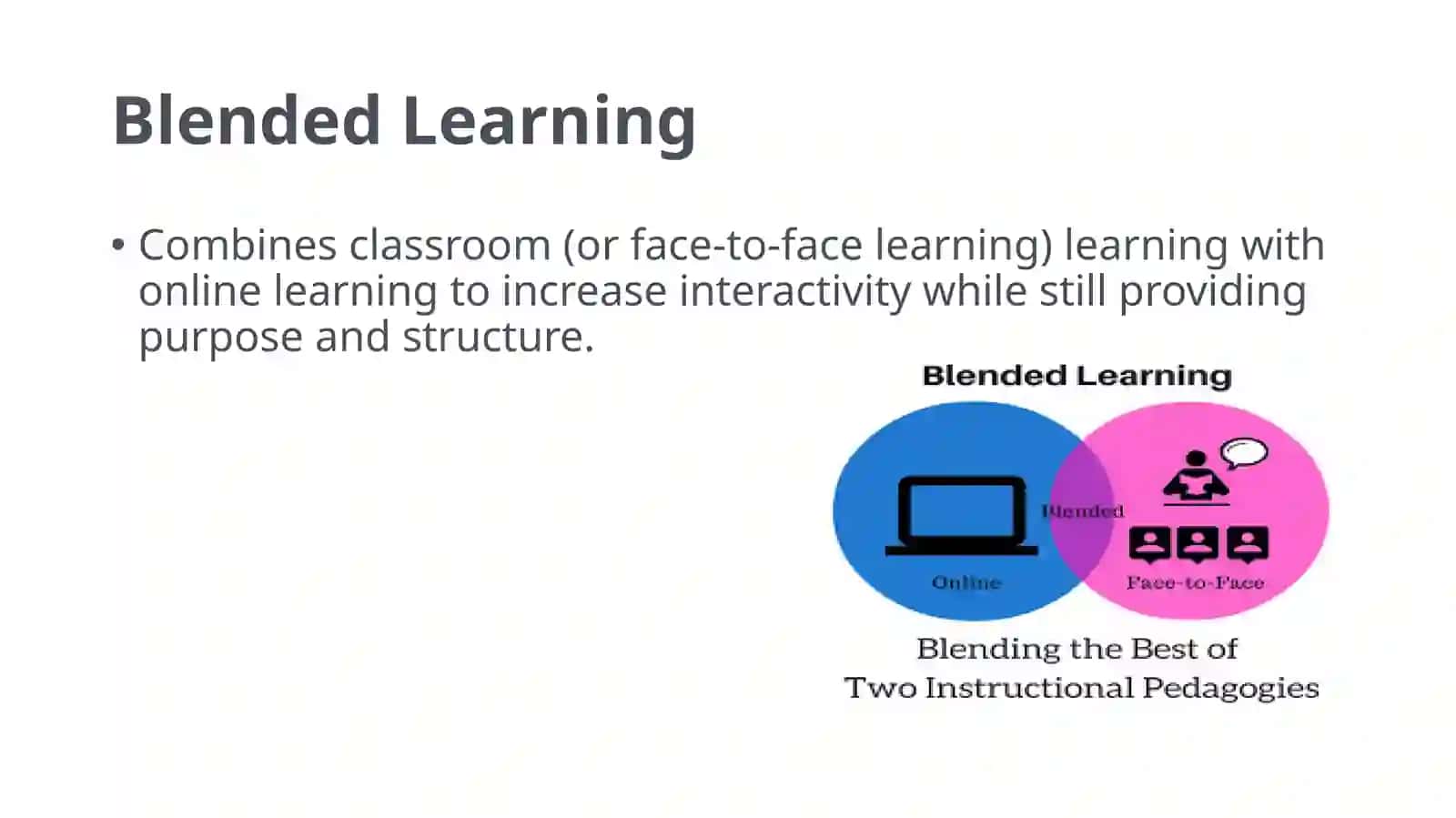 Blended Learning

• Combines classroom (or face-to-face learning) learning with online learning to increase interactivity while still providing purpose and structure.

Blended Learning

Online

Blended

Face-to-Face

Blending the Best of
Two Instructional Pedagogies